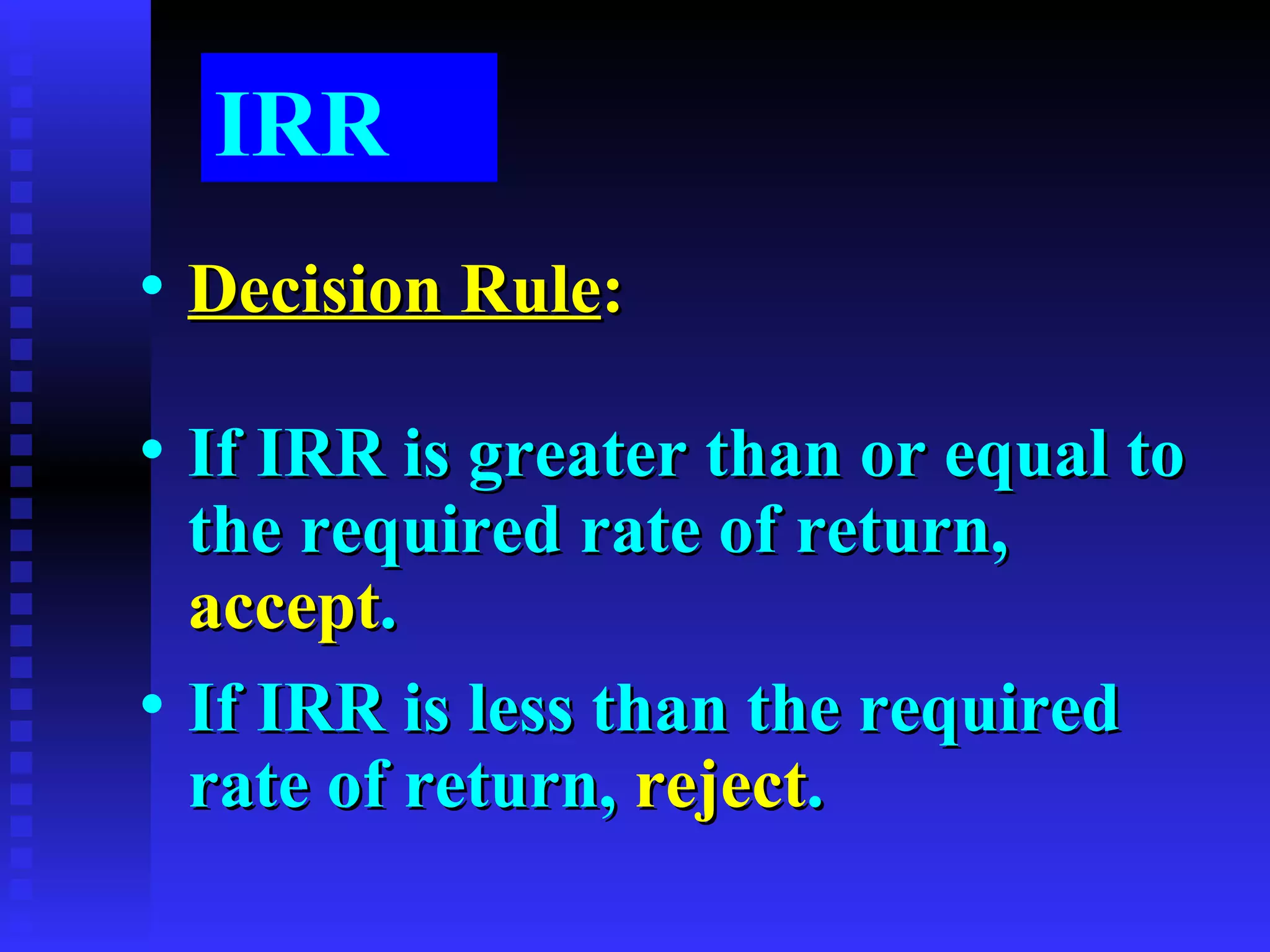 IRR

• Decision Rule:

• If IRR is greater than or equal to the required rate of return, accept.

• If IRR is less than the required rate of return, reject.